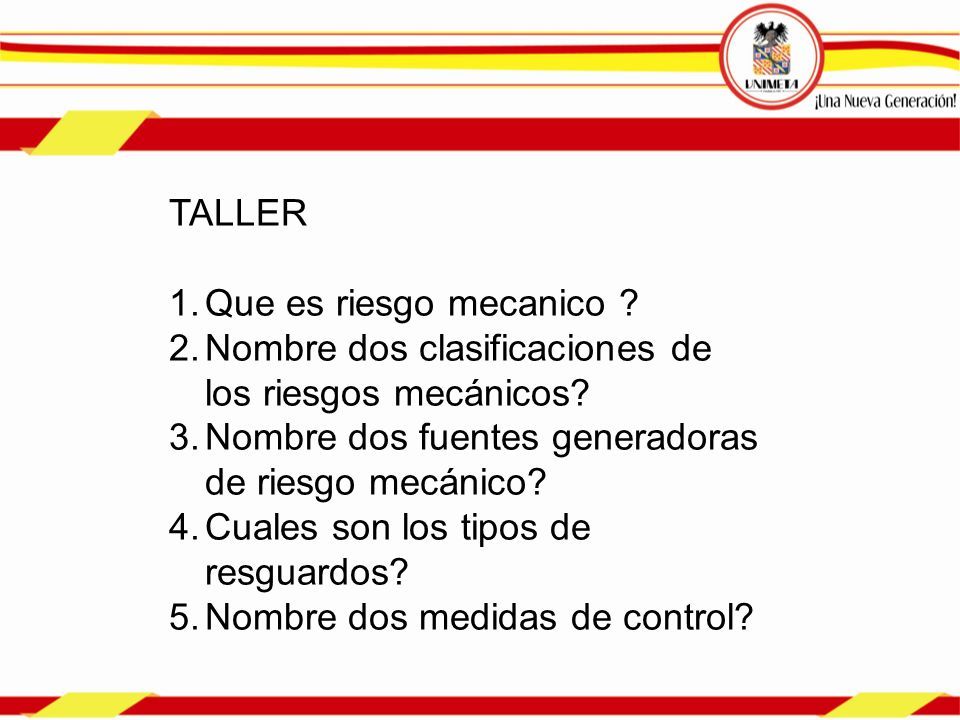 UNIMETA
¡Una Nueva Generación!

TALLER

1. Que es riesgo mecanico ?
2. Nombre dos clasificaciones de los riesgos mecánicos?
3. Nombre dos fuentes generadoras de riesgo mecánico?
4. Cuales son los tipos de resguardos?
5. Nombre dos medidas de control?